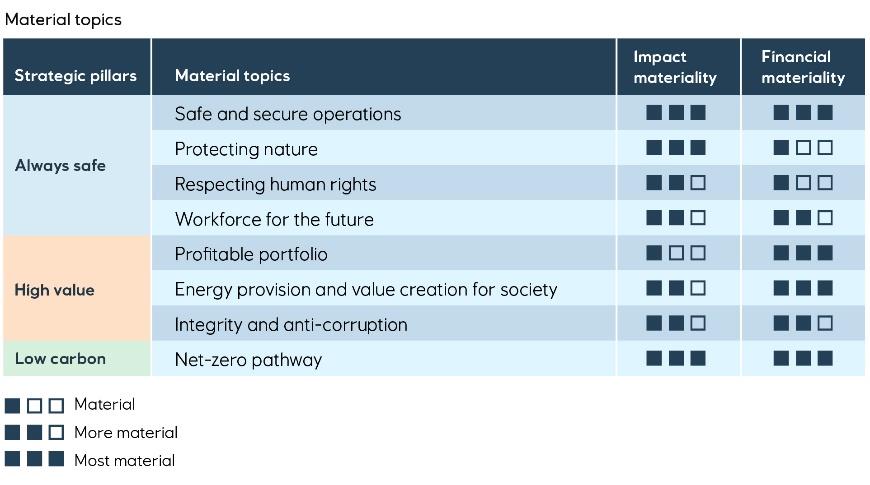 Material topics

| Strategic pillars | Material topics | Impact materiality | Financial materiality |
|---|---|---|---|
| Always safe | Safe and secure operations | ■■■ | ■■■ |
| | Protecting nature | ■■■ | ■□□ |
| | Respecting human rights | ■■□ | ■□□ |
| | Workforce for the future | ■■□ | ■■□ |
| High value | Profitable portfolio | ■□□ | ■■■ |
| | Energy provision and value creation for society | ■■□ | ■■■ |
| | Integrity and anti-corruption | ■■□ | ■■□ |
| Low carbon | Net-zero pathway | ■■■ | ■■■ |

■□□ Material
■■□ More material
■■■ Most material